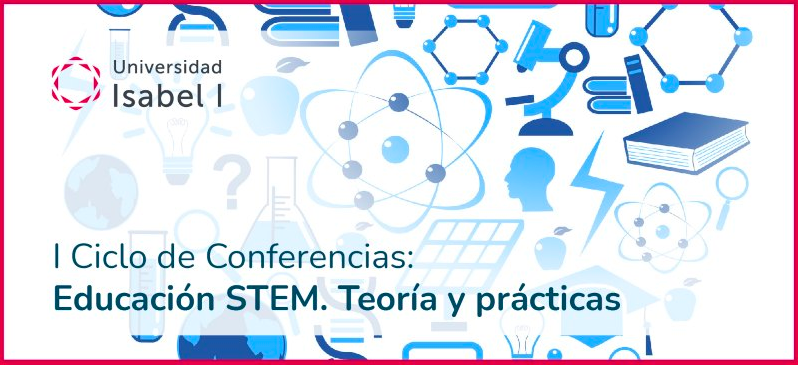 Universidad
Isabel I

I Ciclo de Conferencias:
Educación STEM. Teoría y prácticas